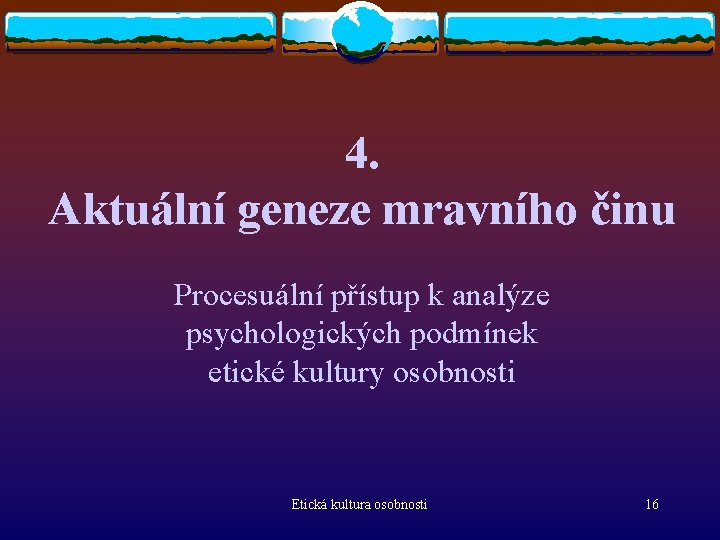 4.
Aktuální geneze mravního činu

Procesuální přístup k analýze psychologických podmínek etické kultury osobnosti

Etická kultura osobnosti

16